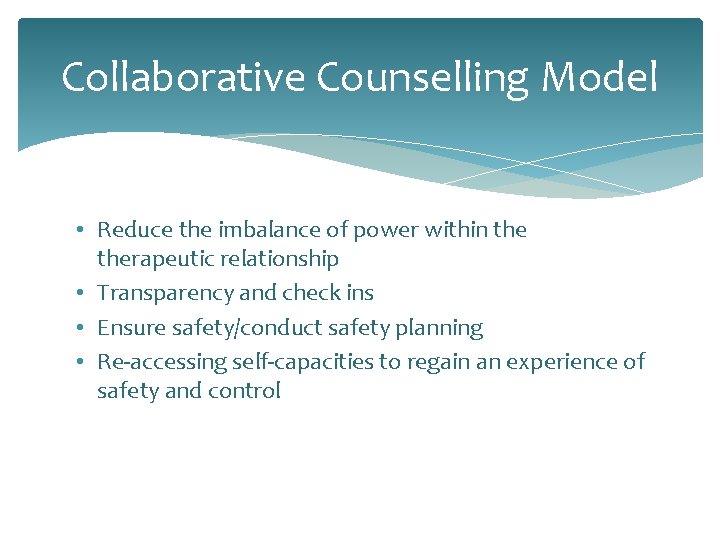 Collaborative Counselling Model

• Reduce the imbalance of power within the therapeutic relationship
• Transparency and check ins
• Ensure safety/conduct safety planning
• Re-accessing self-capacities to regain an experience of safety and control